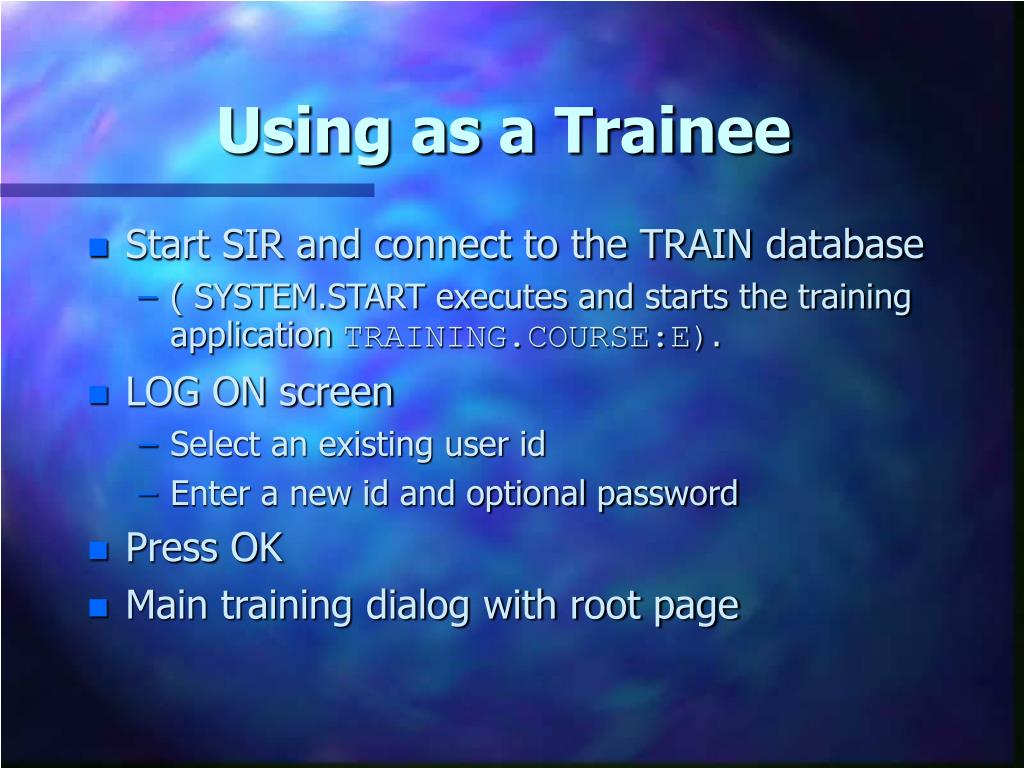 Using as a Trainee

Start SIR and connect to the TRAIN database
– ( SYSTEM.START executes and starts the training application TRAINING.COURSE:E).

LOG ON screen
– Select an existing user id
– Enter a new id and optional password

Press OK

Main training dialog with root page